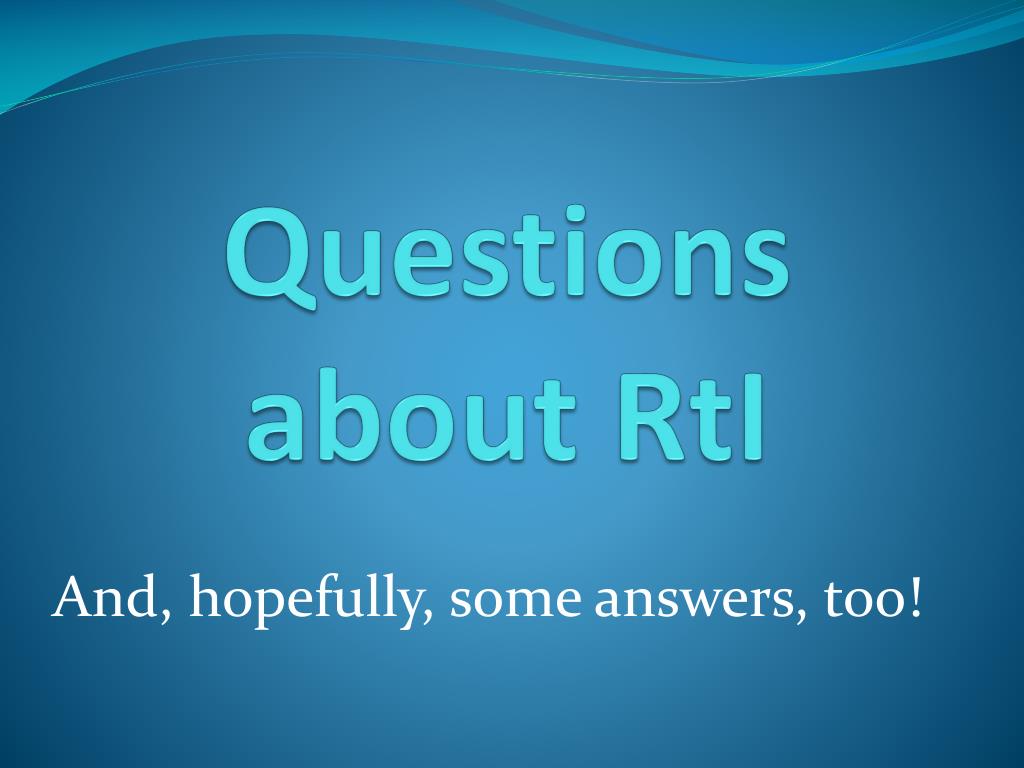 Questions about RtI

And, hopefully, some answers, too!